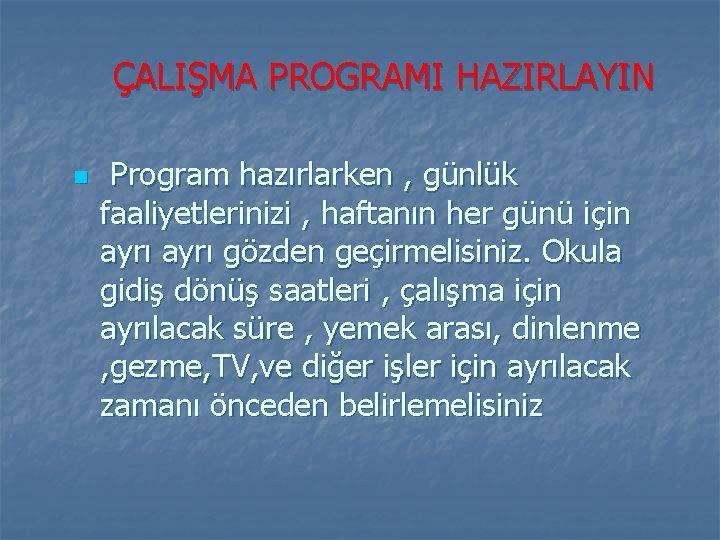 ÇALIŞMA PROGRAMI HAZIRLAYIN

Program hazırlarken , günlük faaliyetlerinizi , haftanın her günü için ayrı ayrı gözden geçirmelisiniz. Okula gidiş dönüş saatleri , çalışma için ayrılacak süre , yemek arası, dinlenme ,gezme,TV,ve diğer işler için ayrılacak zamanı önceden belirlemelisiniz